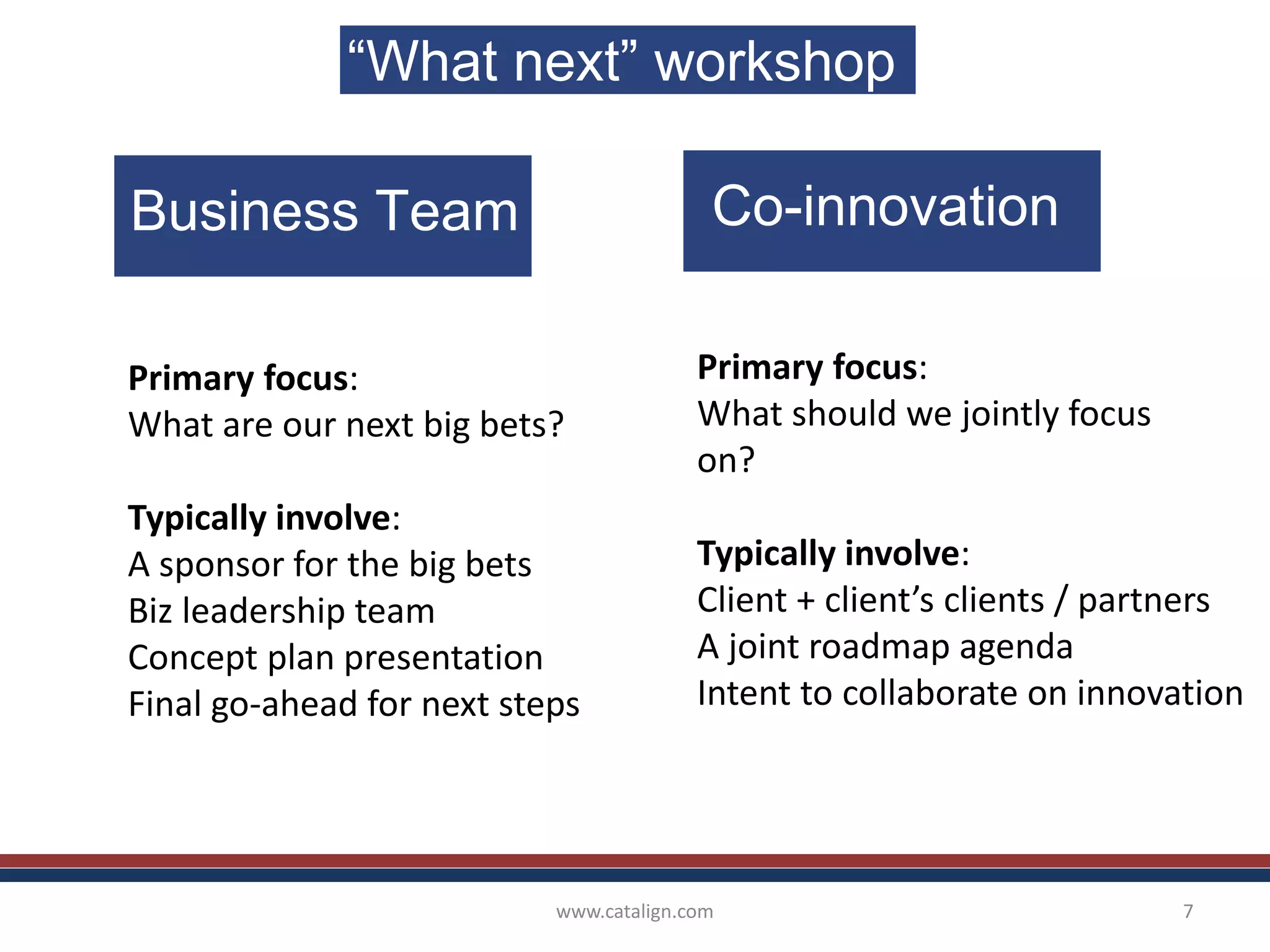 “What next” workshop

Business Team

Primary focus:
What are our next big bets?

Typically involve:
A sponsor for the big bets
Biz leadership team
Concept plan presentation
Final go-ahead for next steps

Co-innovation

Primary focus:
What should we jointly focus on?

Typically involve:
Client + client’s clients / partners
A joint roadmap agenda
Intent to collaborate on innovation

www.catalign.com

7